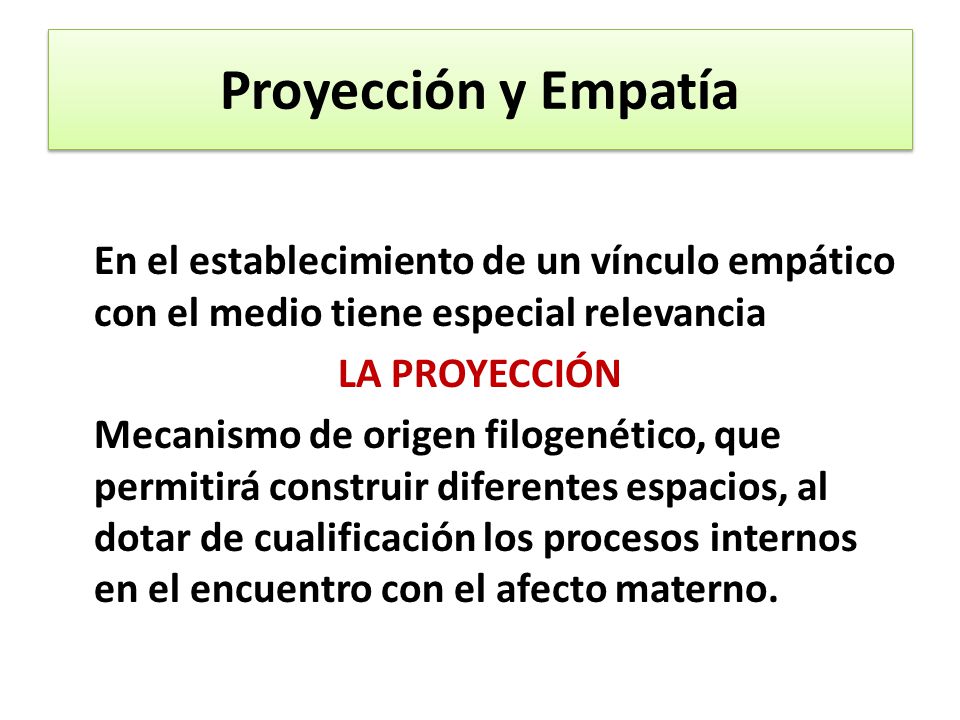 Proyección y Empatía

En el establecimiento de un vínculo empático con el medio tiene especial relevancia

LA PROYECCIÓN

Mecanismo de origen filogenético, que permitirá construir diferentes espacios, al dotar de cualificación los procesos internos en el encuentro con el afecto materno.